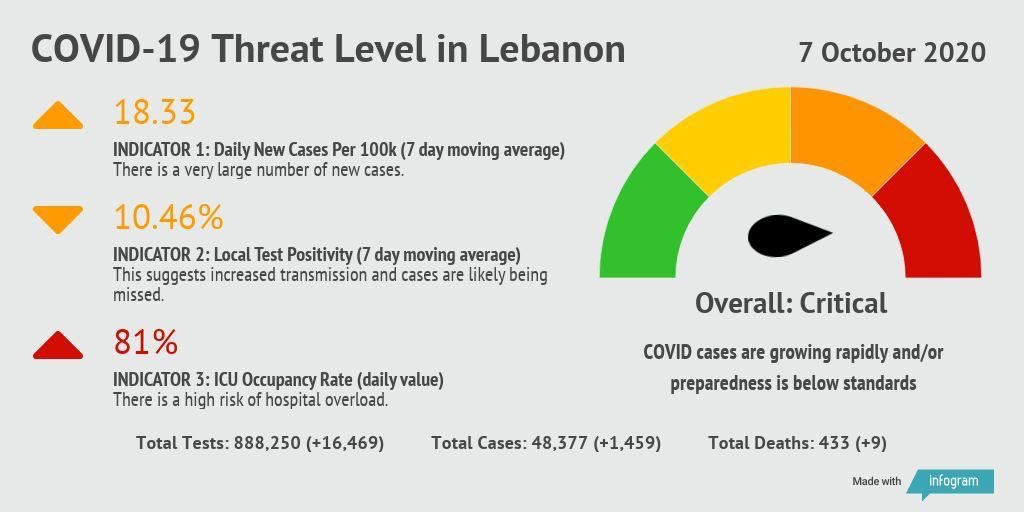 COVID-19 Threat Level in Lebanon

7 October 2020

18.33

INDICATOR 1: Daily New Cases Per 100k (7 day moving average)
There is a very large number of new cases.

10.46%

INDICATOR 2: Local Test Positivity (7 day moving average)
This suggests increased transmission and cases are likely being missed.

81%

INDICATOR 3: ICU Occupancy Rate (daily value)
There is a high risk of hospital overload.

Overall: Critical

COVID cases are growing rapidly and/or preparedness is below standards

Total Tests: 888,250 (+16,469)

Total Cases: 48,377 (+1,459)

Total Deaths: 433 (+9)

Made with infogram